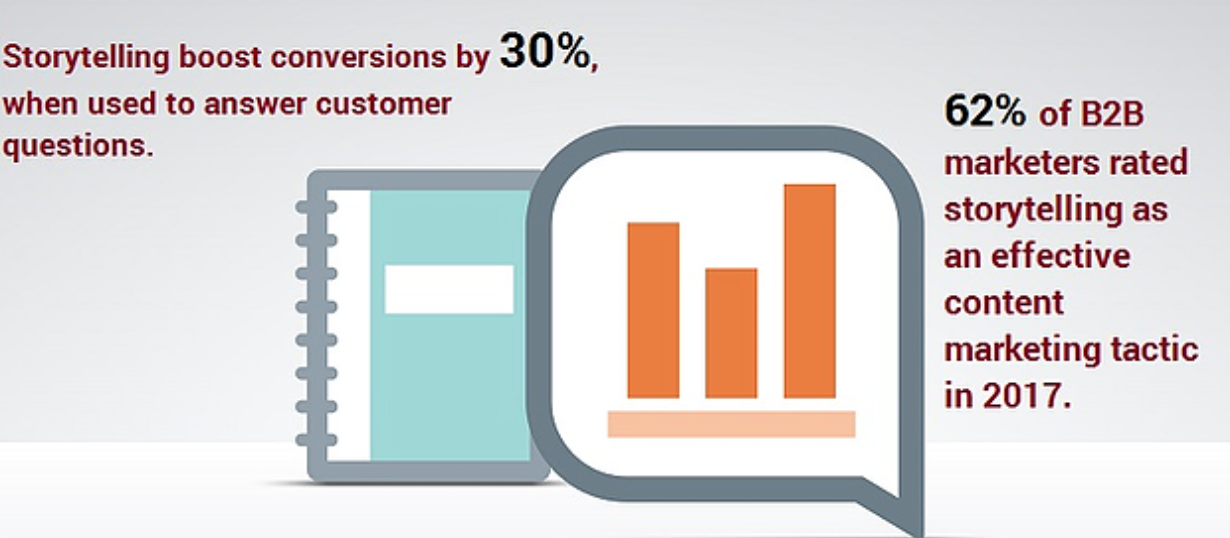 Storytelling boost conversions by 30%, when used to answer customer questions.

62% of B2B marketers rated storytelling as an effective content marketing tactic in 2017.